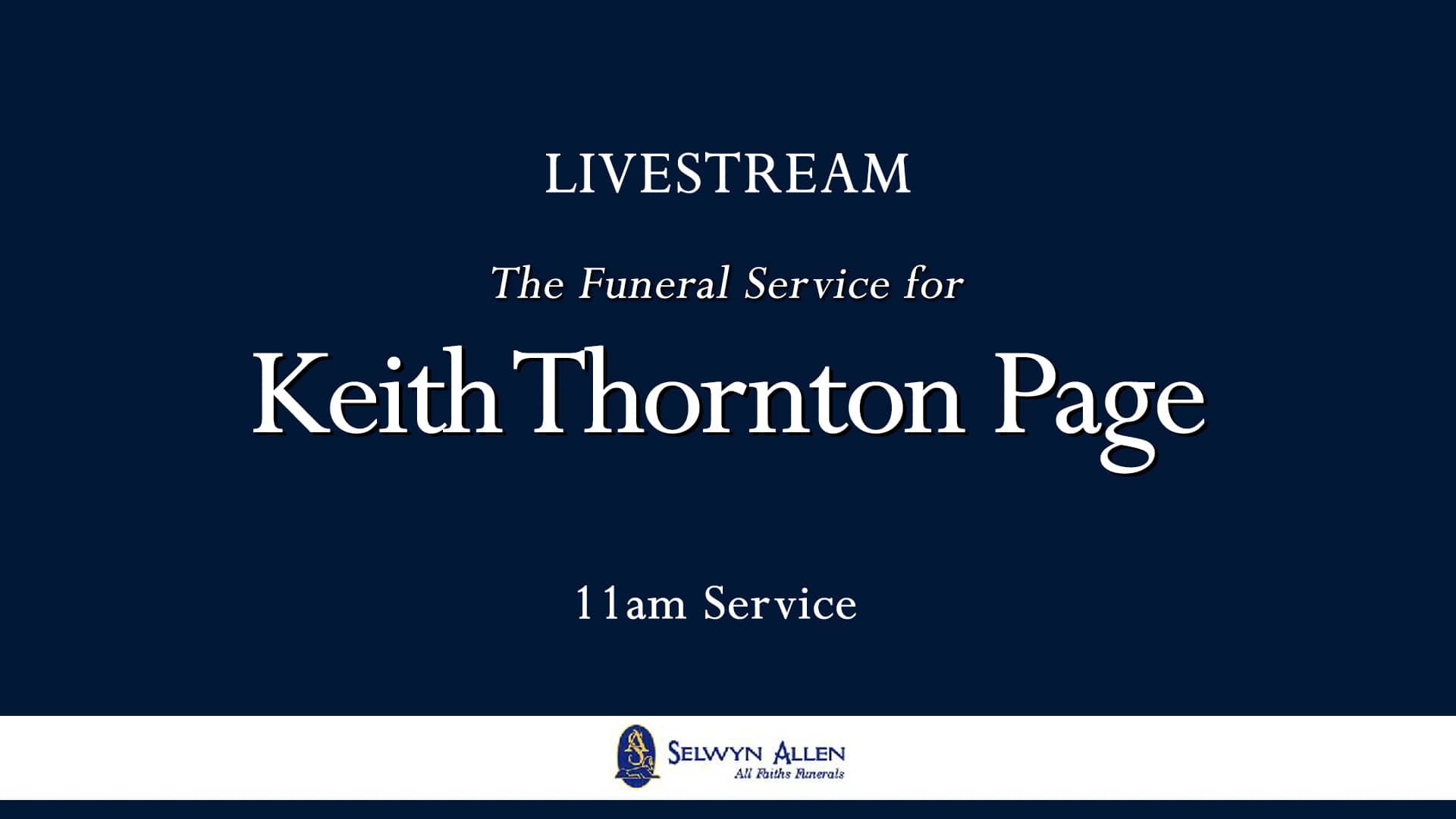 LIVESTREAM

The Funeral Service for

Keith Thornton Page

11am Service

SELWYN ALLEN
All Faiths Funerals